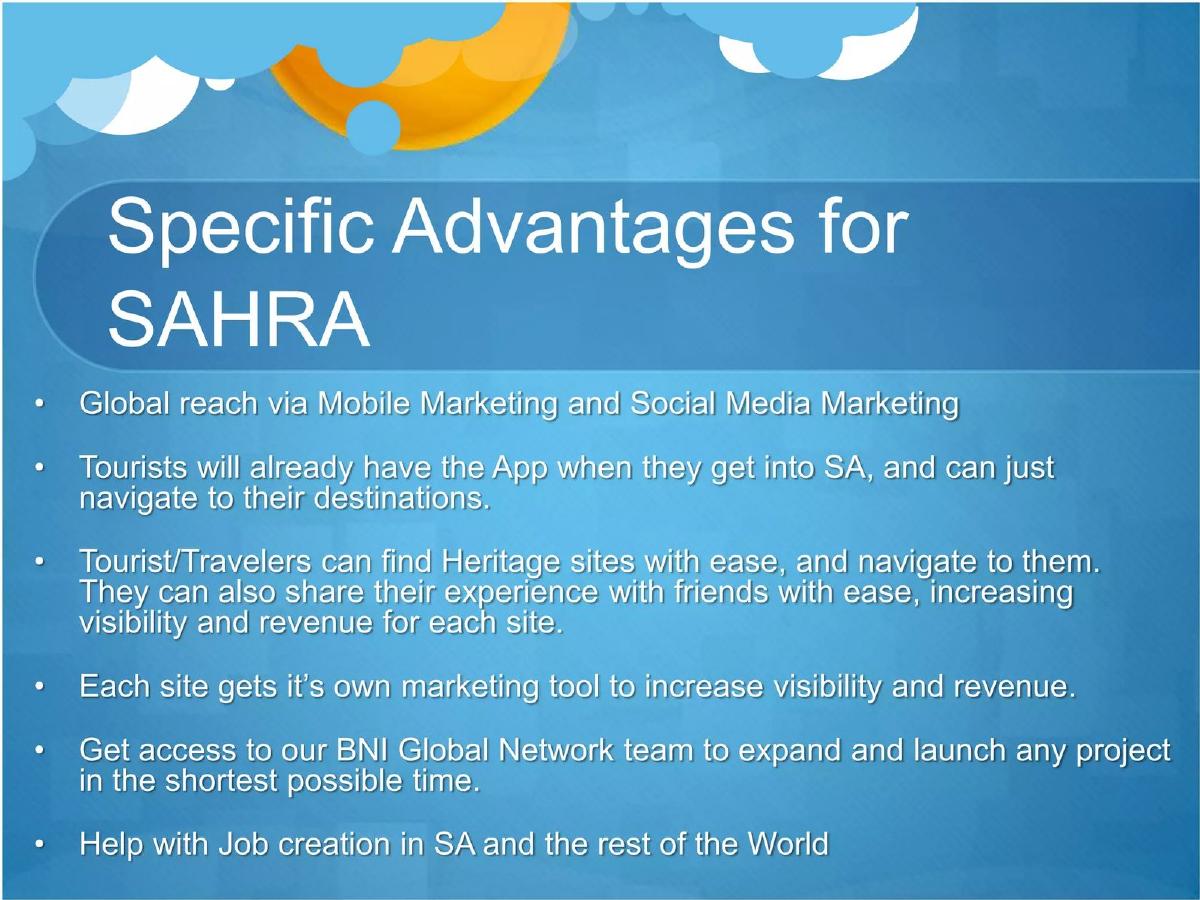 Specific Advantages for SAHRA

• Global reach via Mobile Marketing and Social Media Marketing

• Tourists will already have the App when they get into SA, and can just navigate to their destinations.

• Tourist/Travelers can find Heritage sites with ease, and navigate to them. They can also share their experience with friends with ease, increasing visibility and revenue for each site.

• Each site gets it's own marketing tool to increase visibility and revenue.

• Get access to our BNI Global Network team to expand and launch any project in the shortest possible time.

• Help with Job creation in SA and the rest of the World